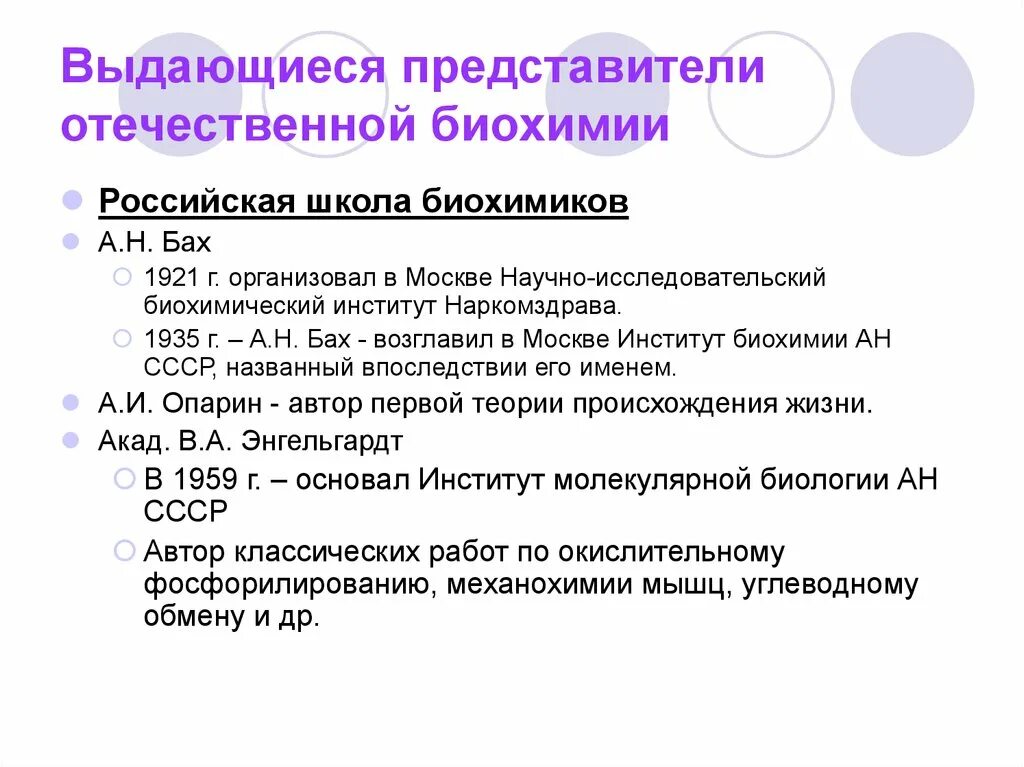 Выдающиеся представители отечественной биохимии

Российская школа биохимиков

А.Н. Бах

1921 г. организовал в Москве Научно-исследовательский биохимический институт Наркомздрава.

1935 г. – А.Н. Бах - возглавил в Москве Институт биохимии АН СССР, названный впоследствии его именем.

А.И. Опарин - автор первой теории происхождения жизни.

Акад. В.А. Энгельгардт

В 1959 г. – основал Институт молекулярной биологии АН СССР

Автор классических работ по окислительному фосфорилированию, механохимии мышц, углеводному обмену и др.